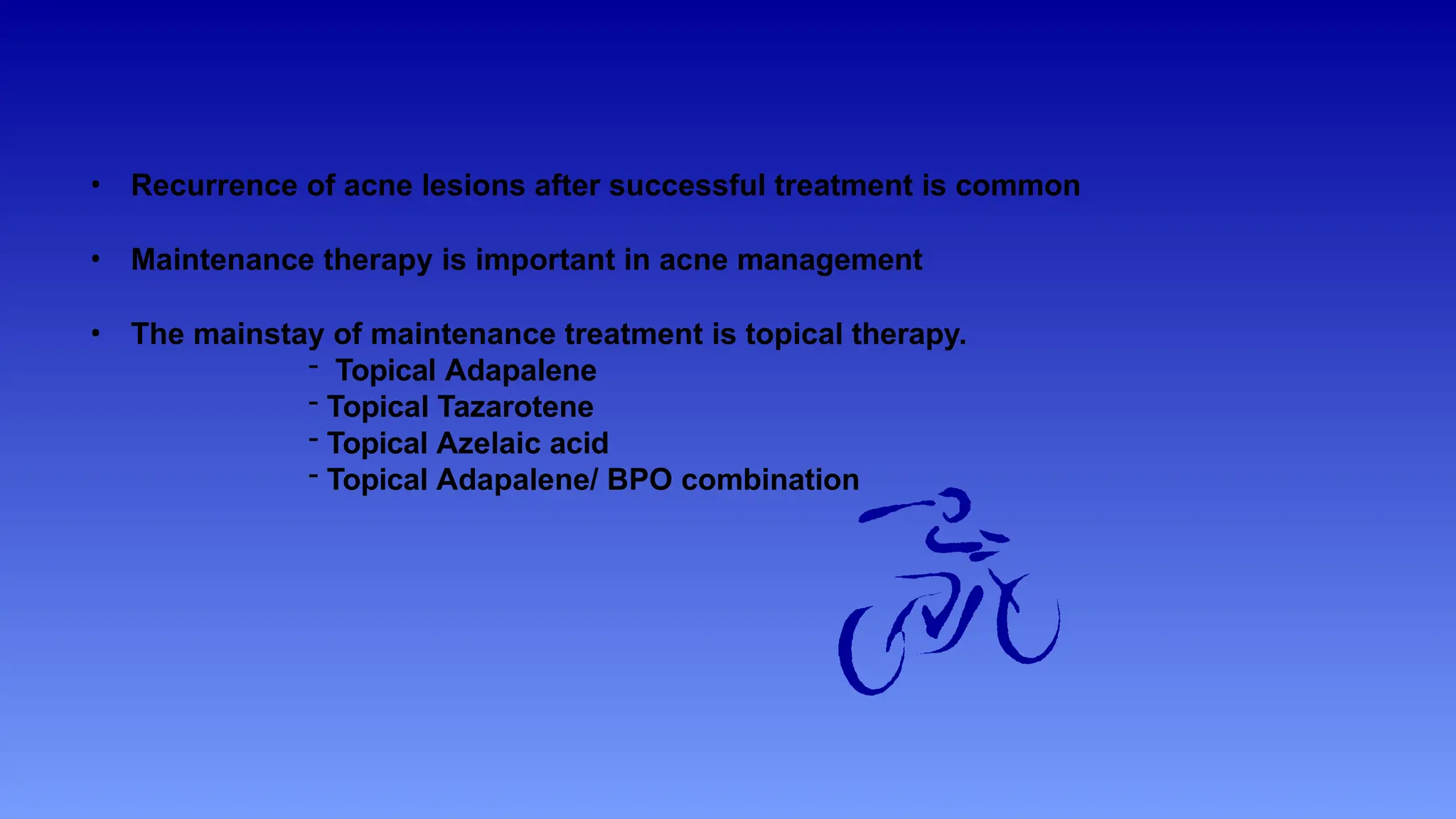 • Recurrence of acne lesions after successful treatment is common

• Maintenance therapy is important in acne management

• The mainstay of maintenance treatment is topical therapy.
- Topical Adapalene
- Topical Tazarotene
- Topical Azelaic acid
- Topical Adapalene/ BPO combination